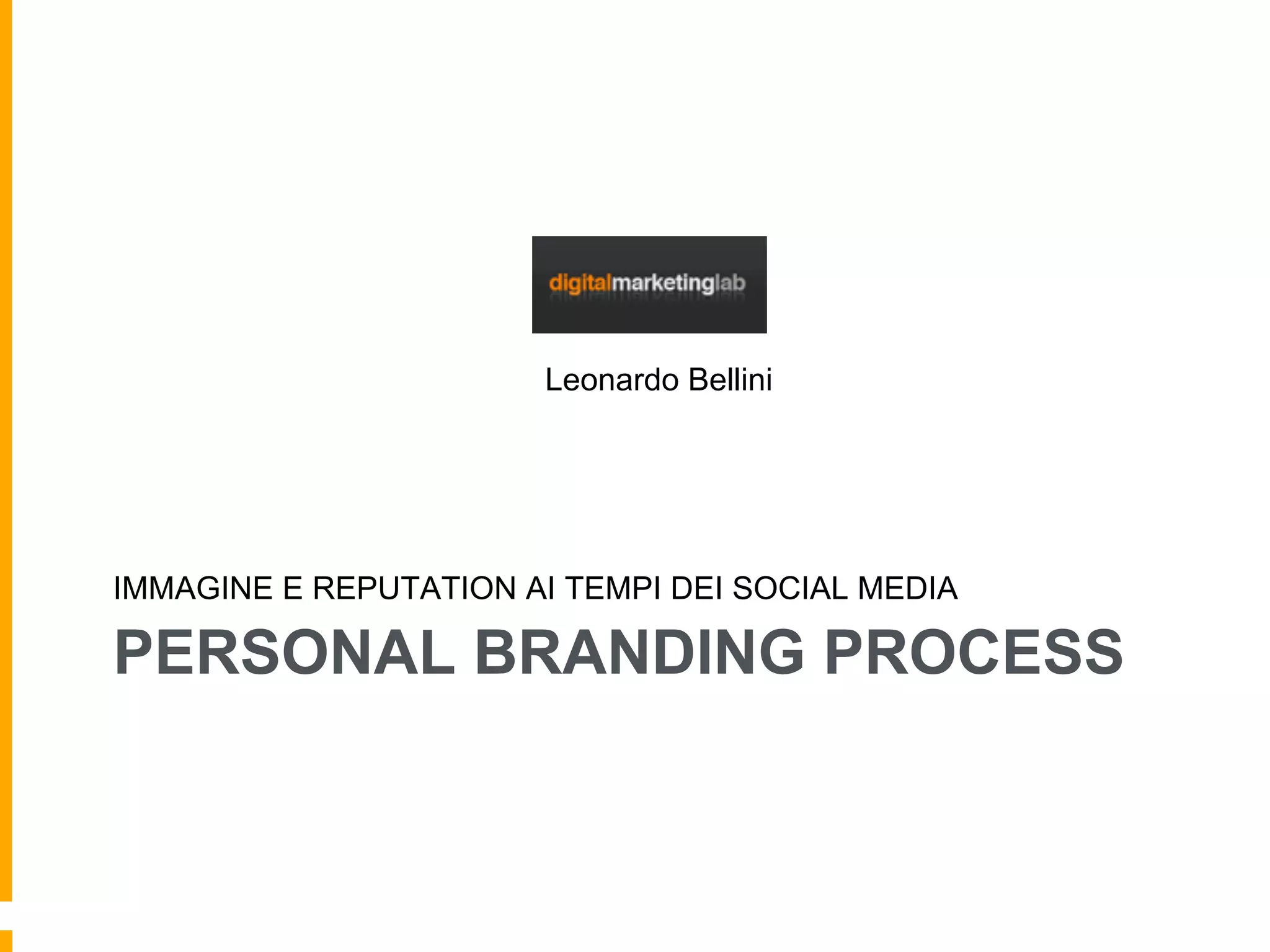 digitalmarketinglab

Leonardo Bellini

IMMAGINE E REPUTATION AI TEMPI DEI SOCIAL MEDIA

PERSONAL BRANDING PROCESS